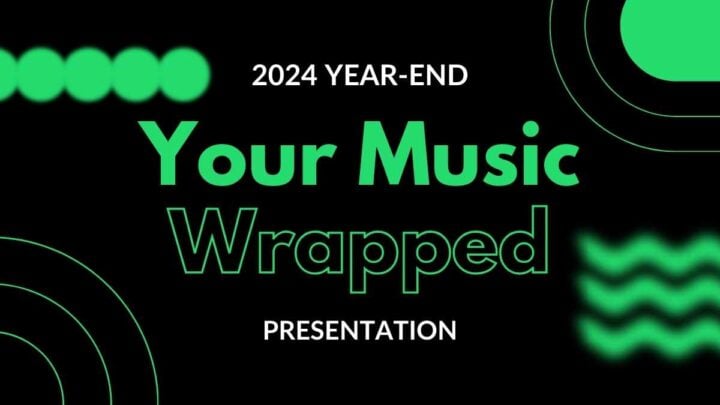 2024 YEAR-END

Your Music
Wrapped

PRESENTATION